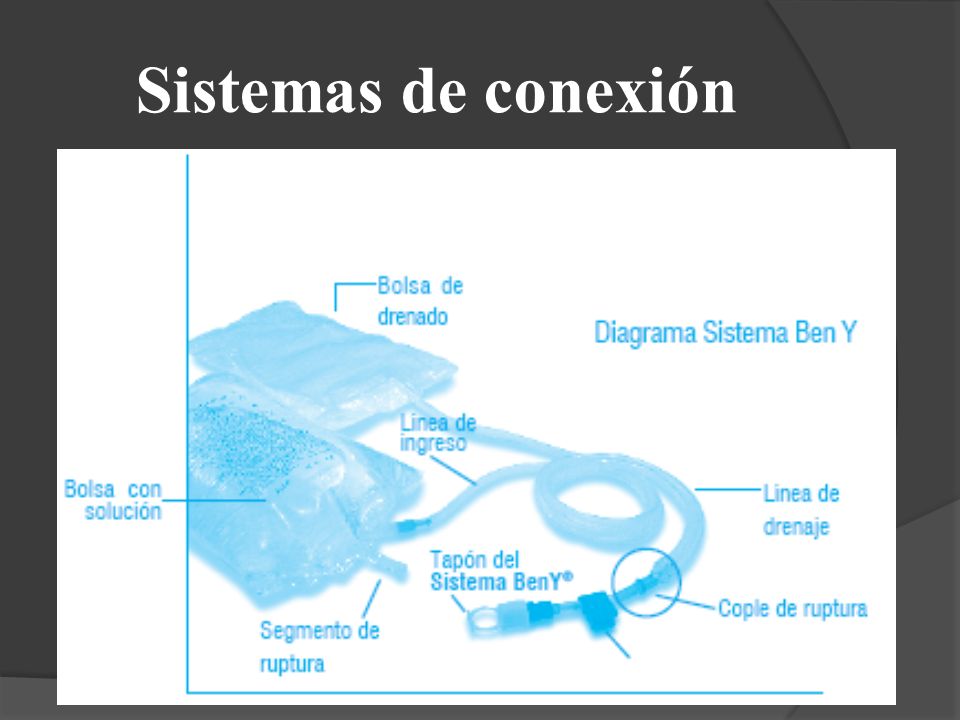 Sistemas de conexión

Bolsa de drenado

Diagrama Sistema Ben Y

Linea de ingreso

Bolsa con solución

Linea de drenaje

Tapón del Sistema BenY®

Cople de ruptura

Segmento de ruptura